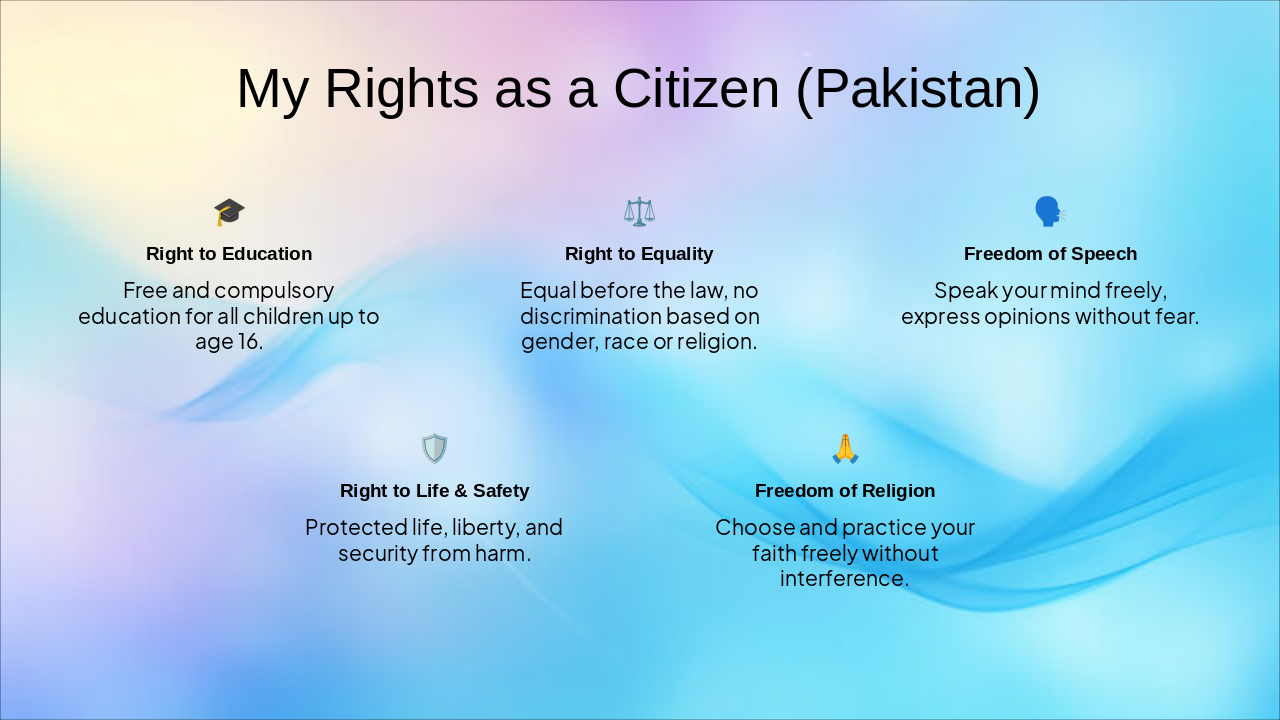 My Rights as a Citizen (Pakistan)

Right to Education

Free and compulsory education for all children up to age 16.

Right to Equality

Equal before the law, no discrimination based on gender, race or religion.

Freedom of Speech

Speak your mind freely, express opinions without fear.

Right to Life & Safety

Protected life, liberty, and security from harm.

Freedom of Religion

Choose and practice your faith freely without interference.